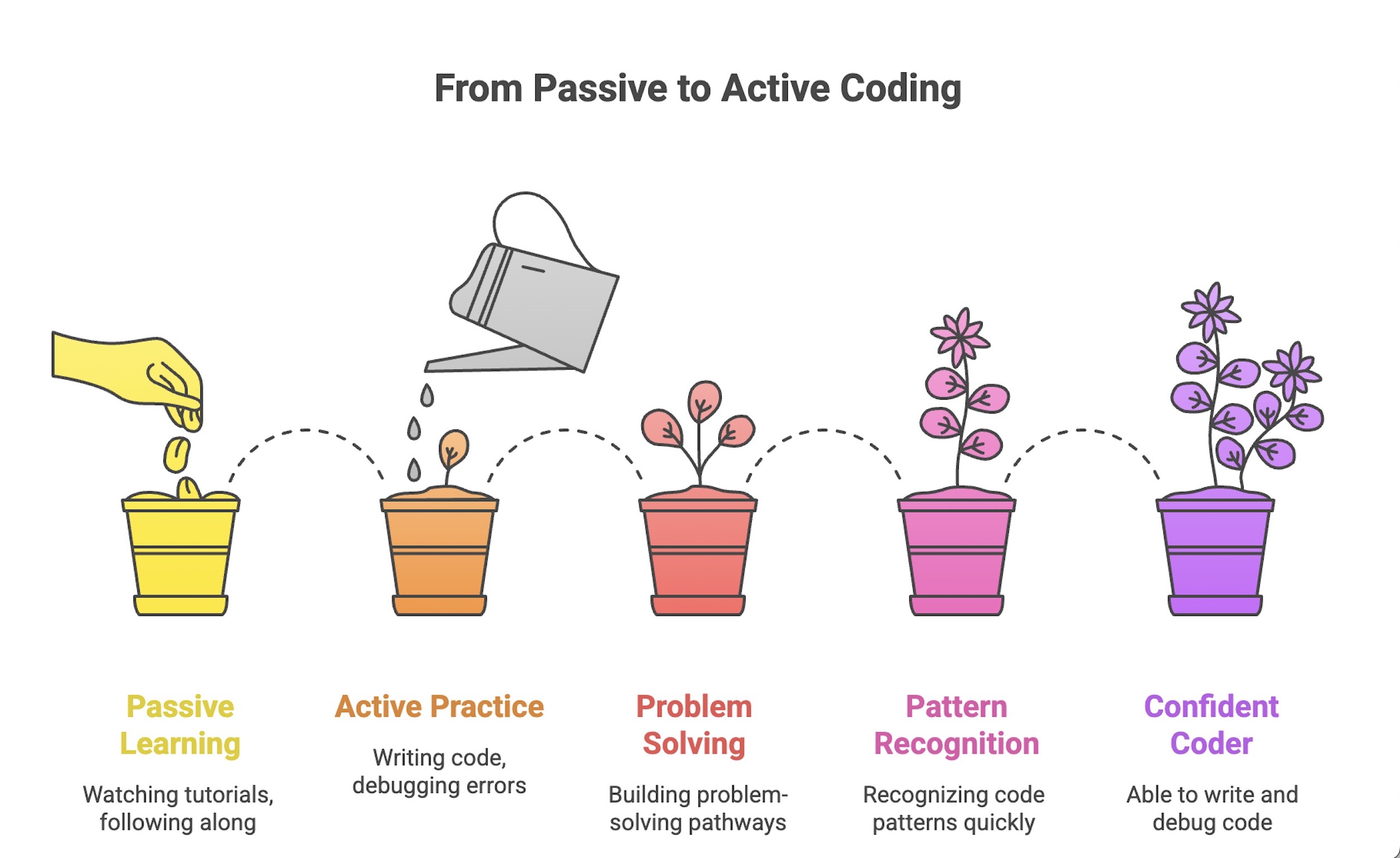 From Passive to Active Coding

Passive Learning

Watching tutorials, following along

Active Practice

Writing code, debugging errors

Problem Solving

Building problem-solving pathways

Pattern Recognition

Recognizing code patterns quickly

Confident Coder

Able to write and debug code